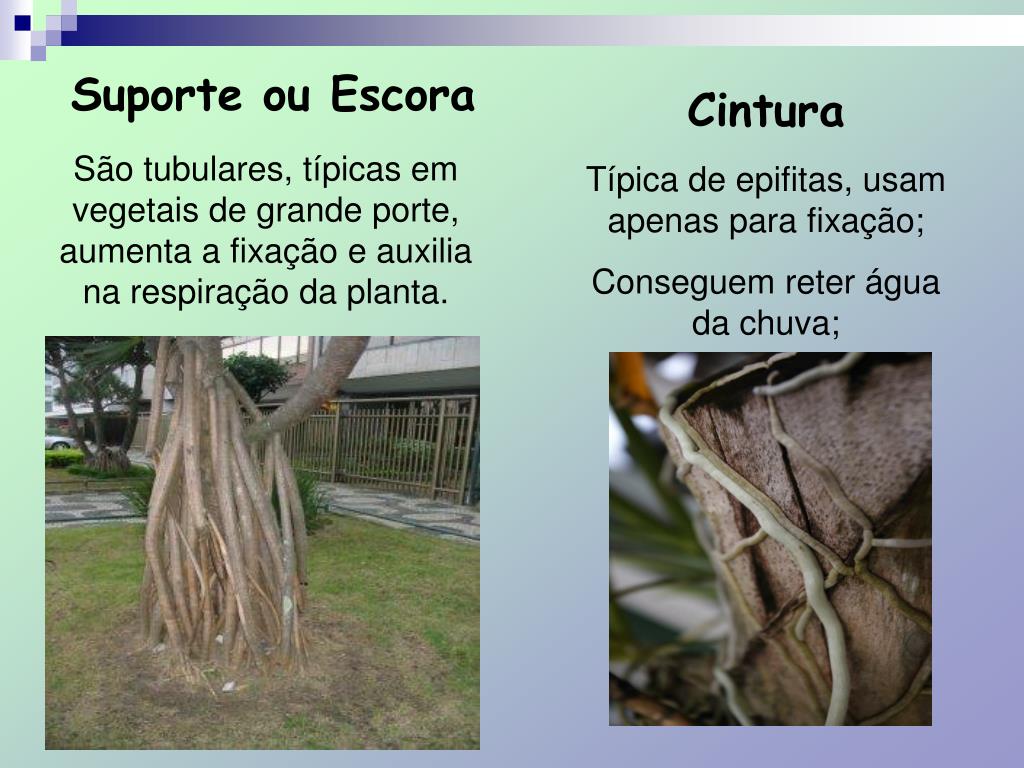 Suporte ou Escora

São tubulares, típicas em vegetais de grande porte, aumenta a fixação e auxilia na respiração da planta.

Cintura

Típica de epifitas, usam apenas para fixação;

Conseguem reter água da chuva;